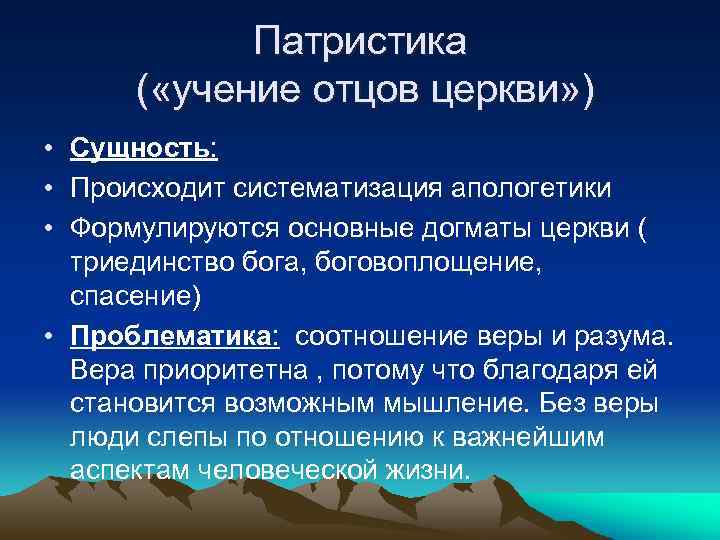 Патристика
(«учение отцов церкви»)

• Сущность:
• Происходит систематизация апологетики
• Формулируются основные догматы церкви ( триединство бога, боговоплощение, спасение)
• Проблематика: соотношение веры и разума. Вера приоритетна , потому что благодаря ей становится возможным мышление. Без веры люди слепы по отношению к важнейшим аспектам человеческой жизни.